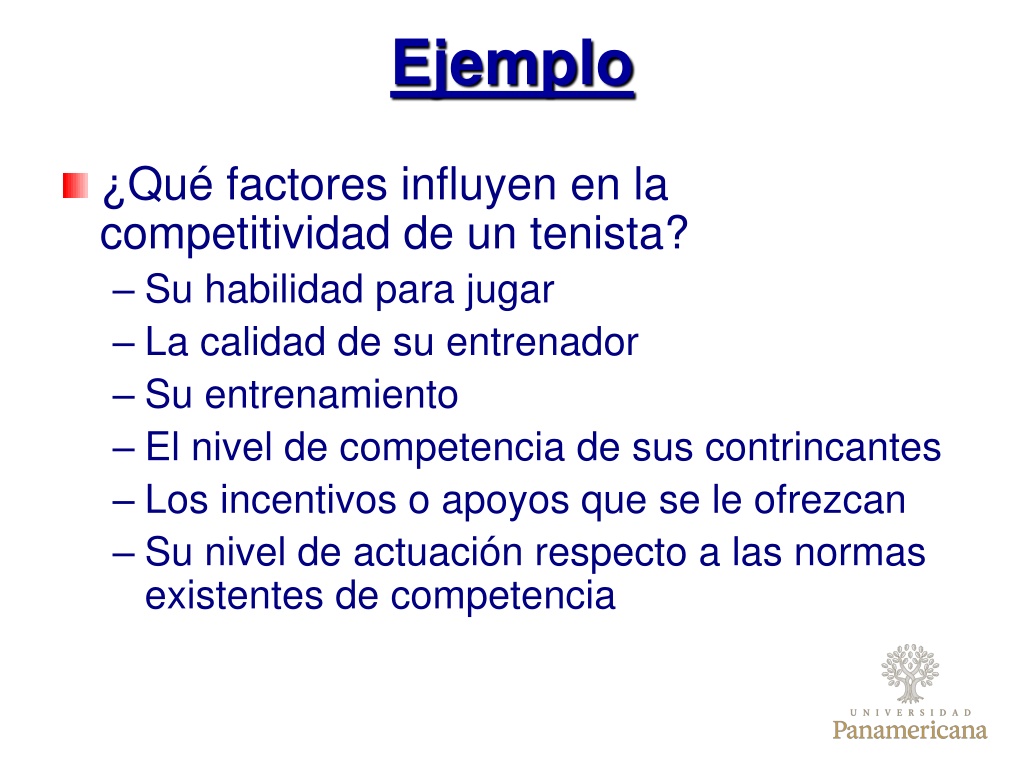 Ejemplo

¿Qué factores influyen en la competitividad de un tenista?

– Su habilidad para jugar
– La calidad de su entrenador
– Su entrenamiento
– El nivel de competencia de sus contrincantes
– Los incentivos o apoyos que se le ofrezcan
– Su nivel de actuación respecto a las normas existentes de competencia

UNIVERSIDAD
Panamericana